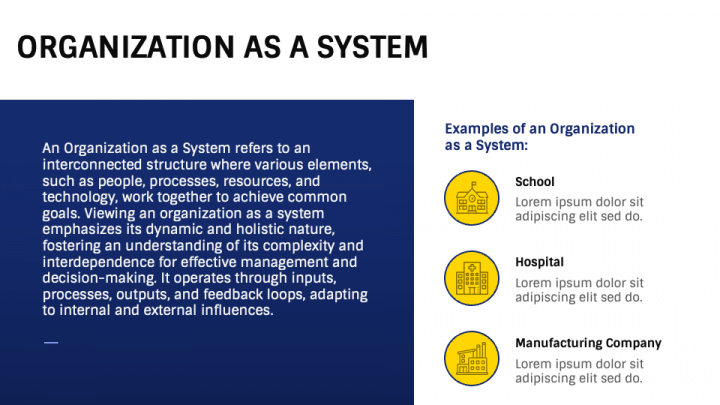 ORGANIZATION AS A SYSTEM

An Organization as a System refers to an interconnected structure where various elements, such as people, processes, resources, and technology, work together to achieve common goals. Viewing an organization as a system emphasizes its dynamic and holistic nature, fostering an understanding of its complexity and interdependence for effective management and decision-making. It operates through inputs, processes, outputs, and feedback loops, adapting to internal and external influences.

Examples of an Organization as a System:

School
Lorem ipsum dolor sit adipiscing elit sed do.

Hospital
Lorem ipsum dolor sit adipiscing elit sed do.

Manufacturing Company
Lorem ipsum dolor sit adipiscing elit sed do.